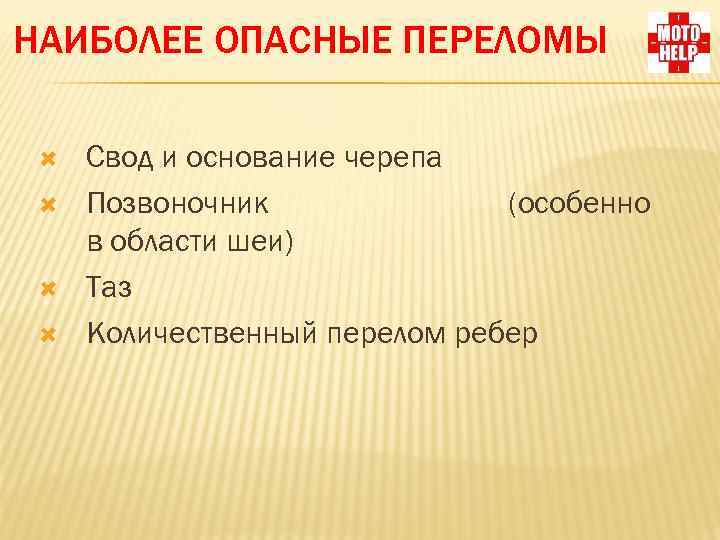 НАИБОЛЕЕ ОПАСНЫЕ ПЕРЕЛОМЫ

MOTO HELP

Свод и основание черепа

Позвоночник (особенно в области шеи)

Таз

Количественный перелом ребер